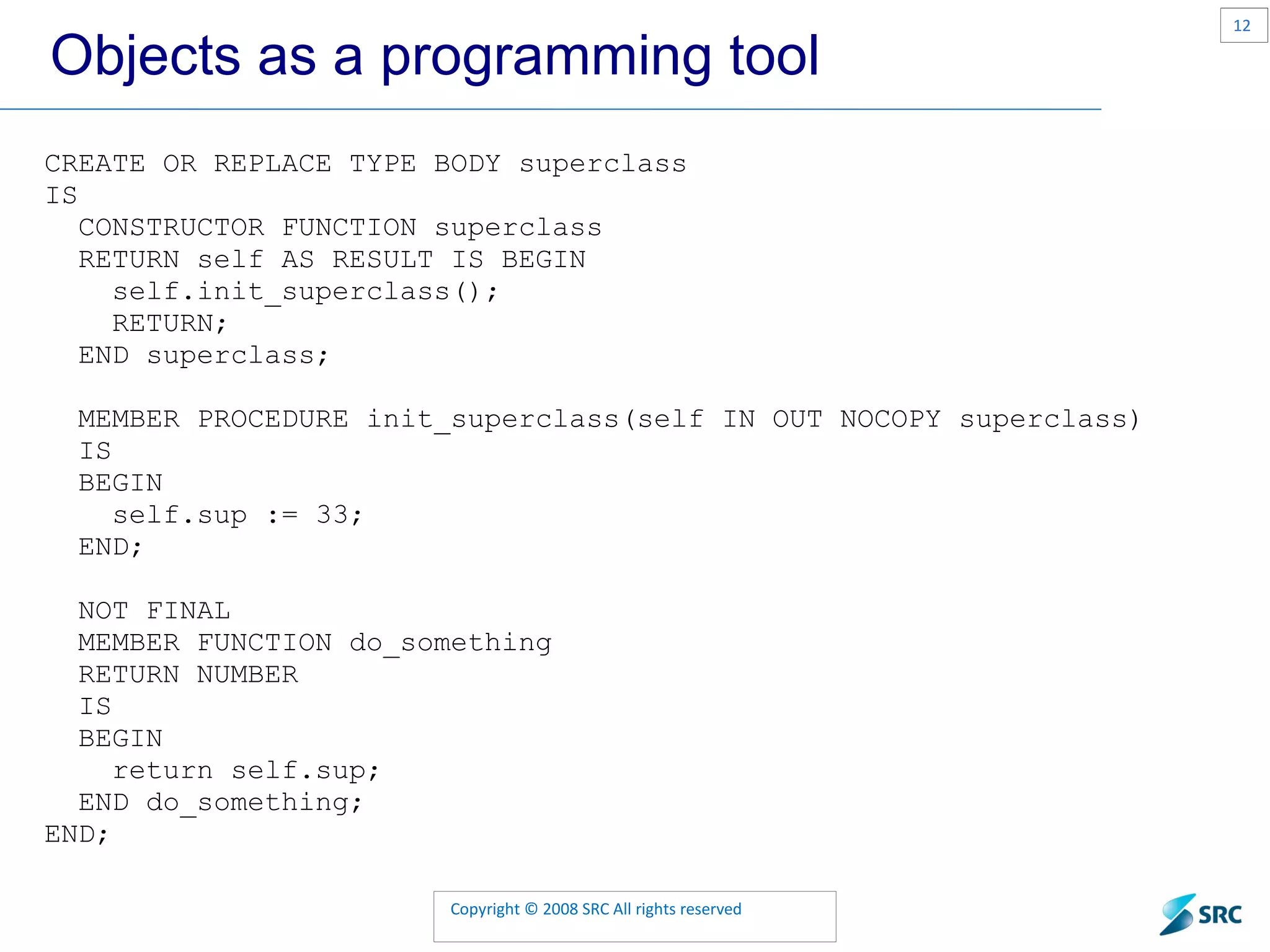 12

Objects as a programming tool

CREATE OR REPLACE TYPE BODY superclass
IS
  CONSTRUCTOR FUNCTION superclass
  RETURN self AS RESULT IS BEGIN
    self.init_superclass();
    RETURN;
  END superclass;

  MEMBER PROCEDURE init_superclass(self IN OUT NOCOPY superclass)
  IS
  BEGIN
    self.sup := 33;
  END;

  NOT FINAL
  MEMBER FUNCTION do_something
  RETURN NUMBER
  IS
  BEGIN
    return self.sup;
  END do_something;
END;

Copyright © 2008 SRC All rights reserved

SRC